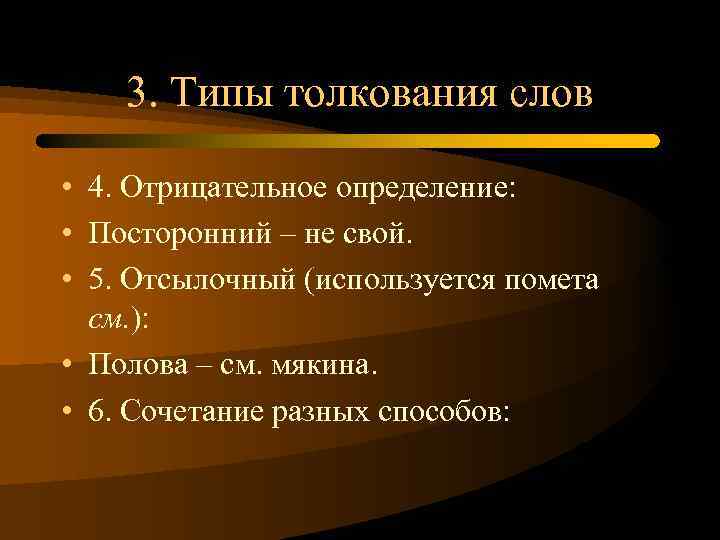 3. Типы толкования слов

• 4. Отрицательное определение:
• Посторонний – не свой.
• 5. Отсылочный (используется помета см.):
• Полова – см. мякина.
• 6. Сочетание разных способов: